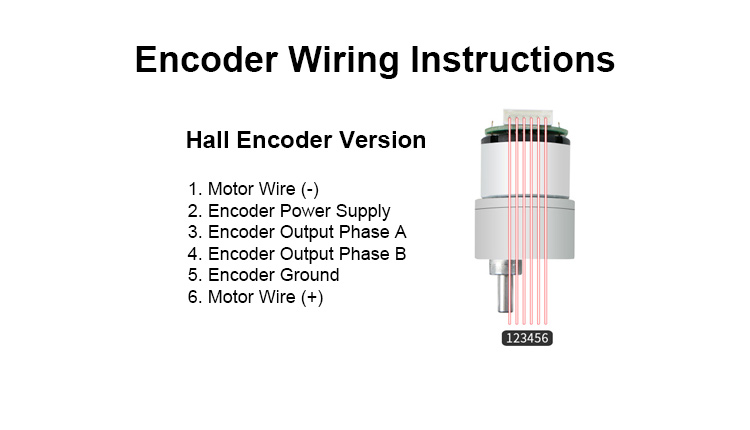 Encoder Wiring Instructions

Hall Encoder Version

1. Motor Wire (-)
2. Encoder Power Supply
3. Encoder Output Phase A
4. Encoder Output Phase B
5. Encoder Ground
6. Motor Wire (+)

123456